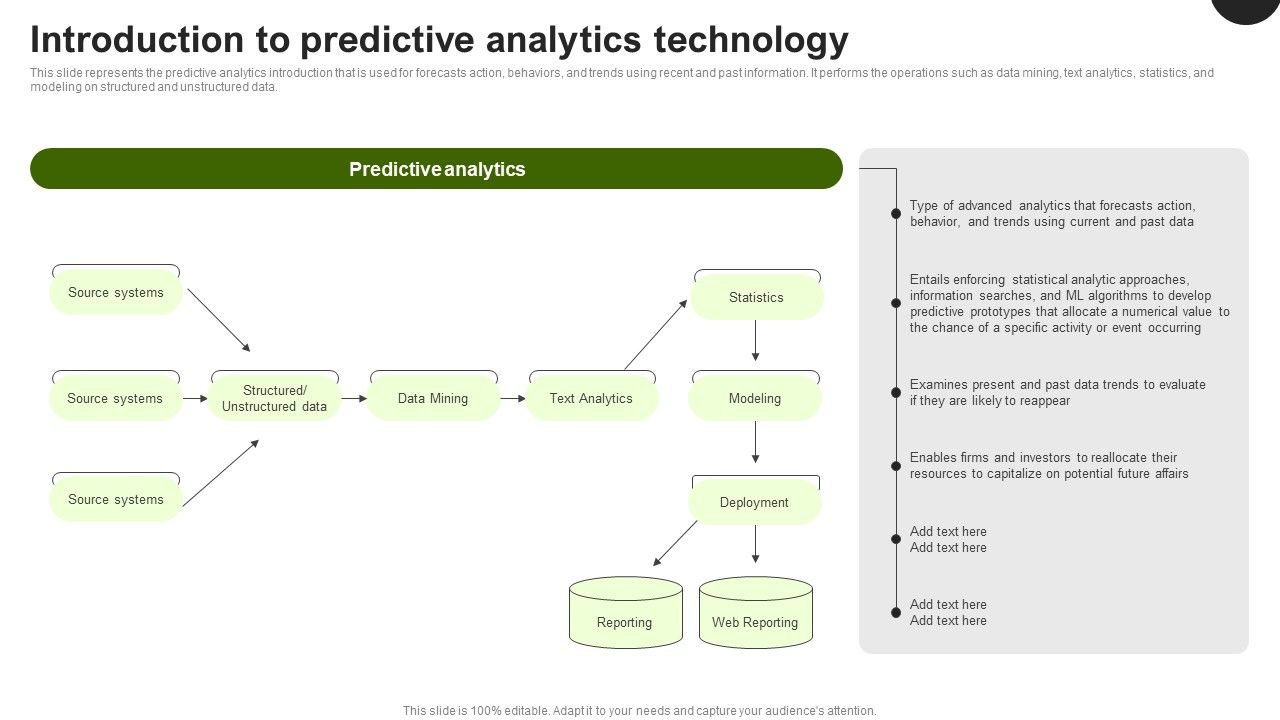 Introduction to predictive analytics technology

This slide represents the predictive analytics introduction that is used for forecasts action, behaviors, and trends using recent and past information. It performs the operations such as data mining, text analytics, statistics, and modeling on structured and unstructured data.

Predictive analytics

Source systems

Source systems

Source systems

Structured/ Unstructured data

Data Mining

Text Analytics

Statistics

Modeling

Deployment

Reporting

Web Reporting

Type of advanced analytics that forecasts action, behavior, and trends using current and past data

Entails enforcing statistical analytic approaches, information searches, and ML algorithms to develop predictive prototypes that allocate a numerical value to the chance of a specific activity or event occurring

Examines present and past data trends to evaluate if they are likely to reappear

Enables firms and investors to reallocate their resources to capitalize on potential future affairs

Add text here
Add text here

Add text here
Add text here

This slide is 100% editable. Adapt it to your needs and capture your audience's attention.